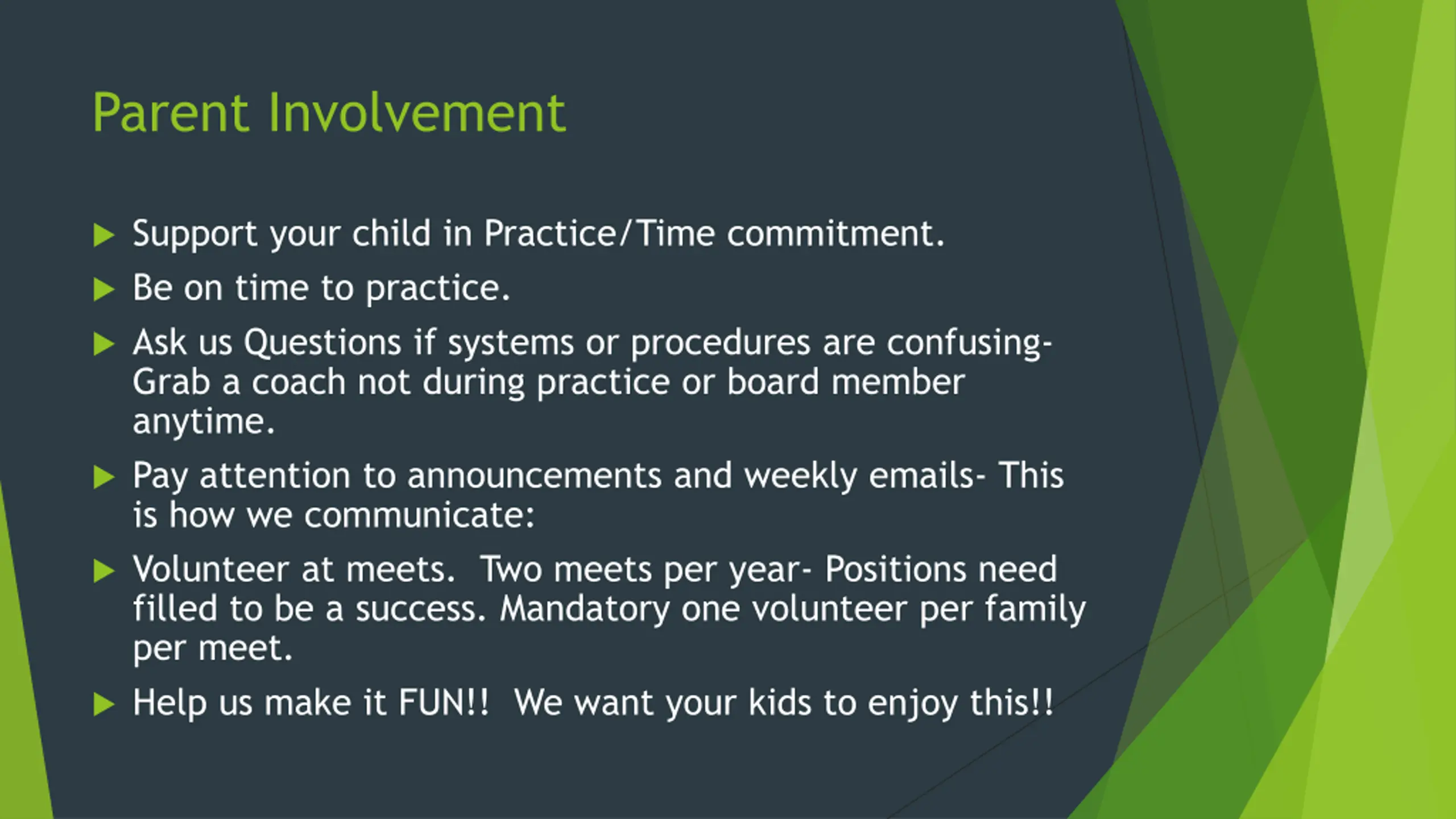 Parent Involvement

▶ Support your child in Practice/Time commitment.

▶ Be on time to practice.

▶ Ask us Questions if systems or procedures are confusing- Grab a coach not during practice or board member anytime.

▶ Pay attention to announcements and weekly emails- This is how we communicate:

▶ Volunteer at meets. Two meets per year- Positions need filled to be a success. Mandatory one volunteer per family per meet.

▶ Help us make it FUN!! We want your kids to enjoy this!!